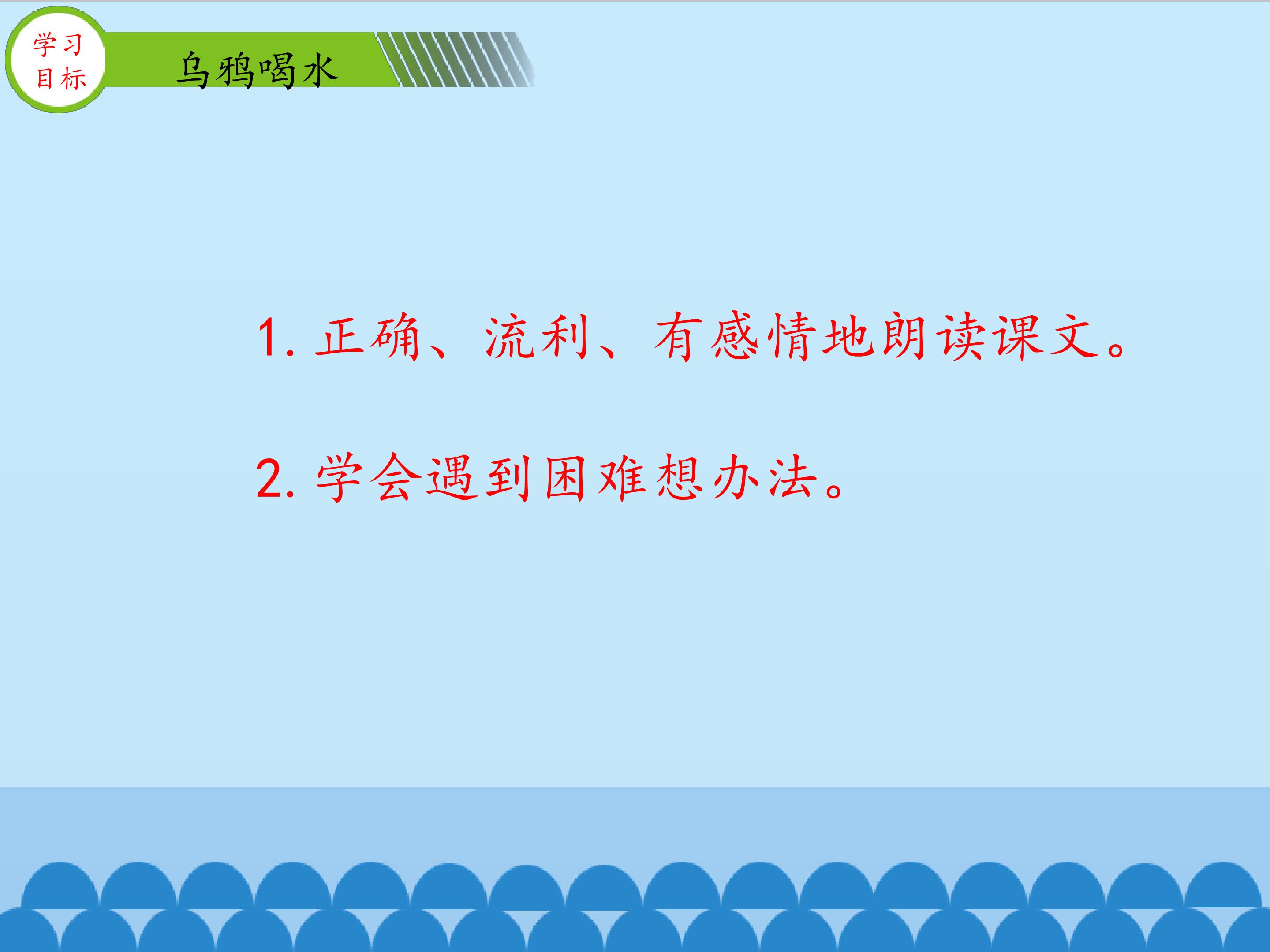 学习
目标

乌鸦喝水

1.正确、流利、有感情地朗读课文。

2.学会遇到困难想办法。